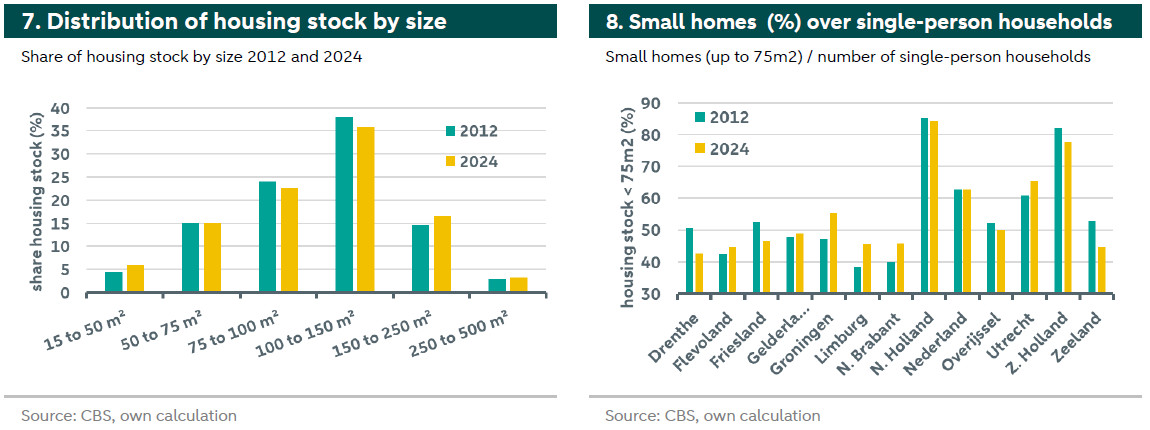 7. Distribution of housing stock by size

Share of housing stock by size 2012 and 2024

share housing stock (%)

40
35
30
25
20
15
10
5
0

2012
2024

15 to 50 m²
50 to 75 m²
75 to 100 m²
100 to 150 m²
150 to 250 m²
250 to 500 m²

Source: CBS, own calculation

8. Small homes (%) over single-person households

Small homes (up to 75m2) / number of single-person households

housing stock < 75m2 (%)

90
80
70
60
50
40
30

2012
2024

Drenthe
Flevoland
Friesland
Gelderla...
Groningen
Limburg
N. Brabant
N. Holland
Nederland
Overijssel
Utrecht
Z. Holland
Zeeland

Source: CBS, own calculation